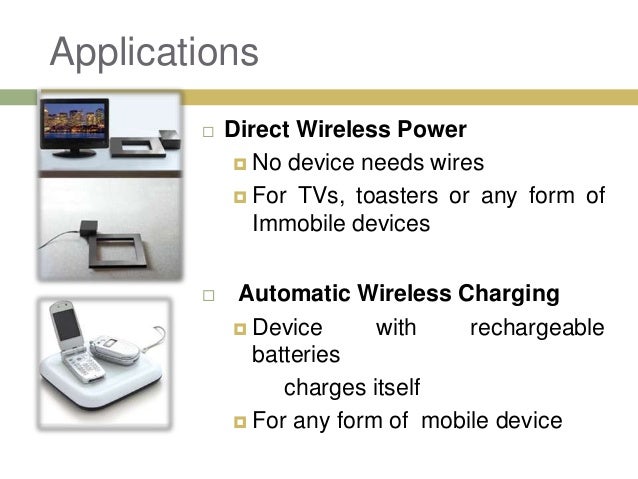 Applications

Direct Wireless Power

No device needs wires

For TVs, toasters or any form of Immobile devices

Automatic Wireless Charging

Device with rechargeable batteries

charges itself

For any form of mobile device